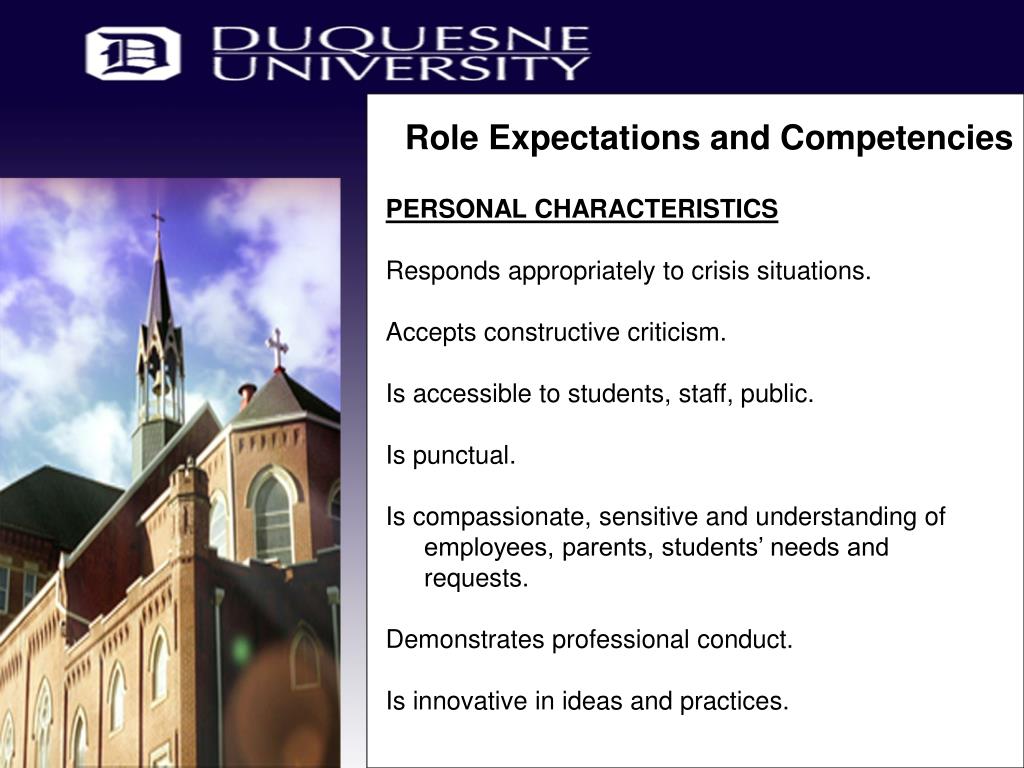 DUQUESNE UNIVERSITY

Role Expectations and Competencies

PERSONAL CHARACTERISTICS

Responds appropriately to crisis situations.

Accepts constructive criticism.

Is accessible to students, staff, public.

Is punctual.

Is compassionate, sensitive and understanding of employees, parents, students’ needs and requests.

Demonstrates professional conduct.

Is innovative in ideas and practices.